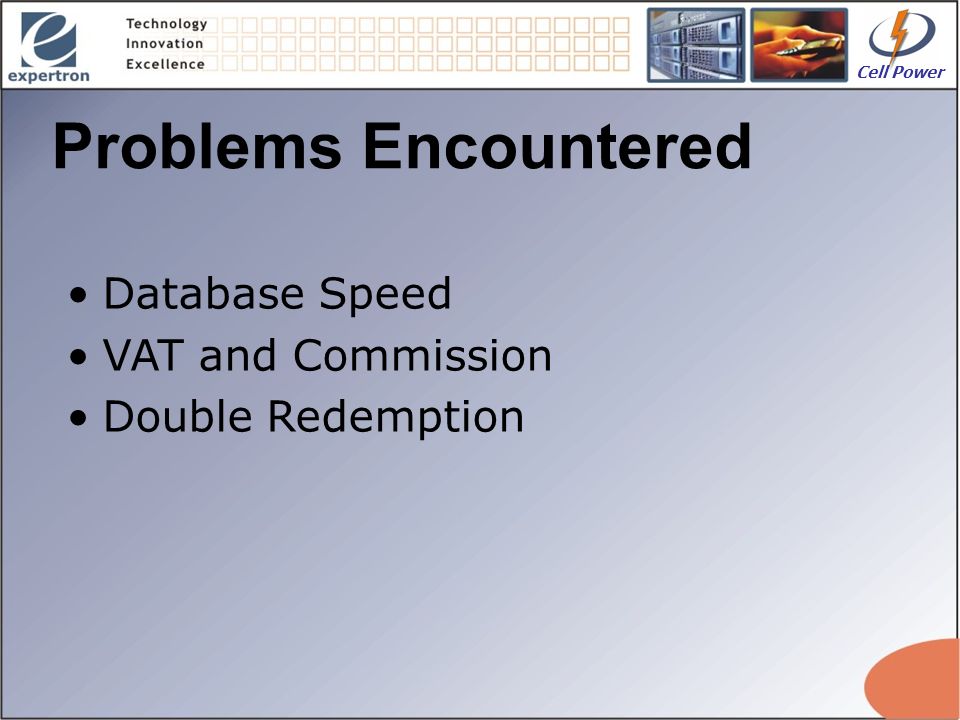 expertron

Technology
Innovation
Excellence

Cell Power

Problems Encountered

• Database Speed
• VAT and Commission
• Double Redemption